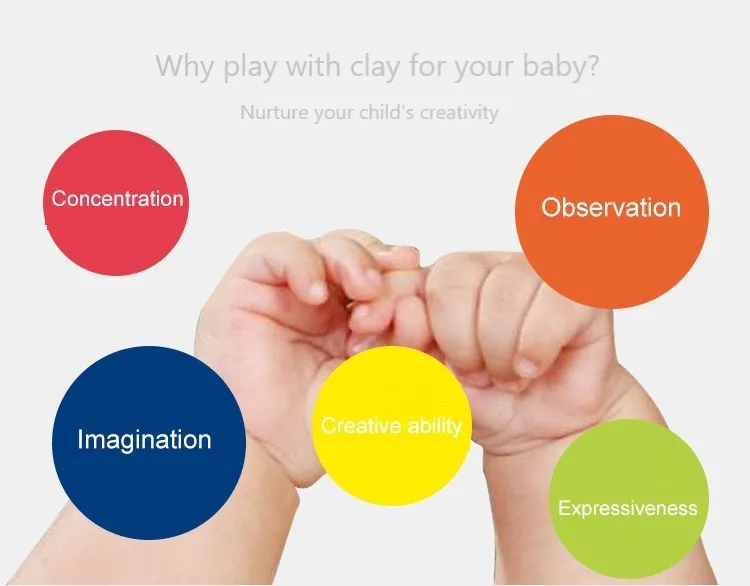 Why play with clay for your baby?

Nurture your child's creativity

Concentration

Observation

Imagination

Creative ability

Expressiveness